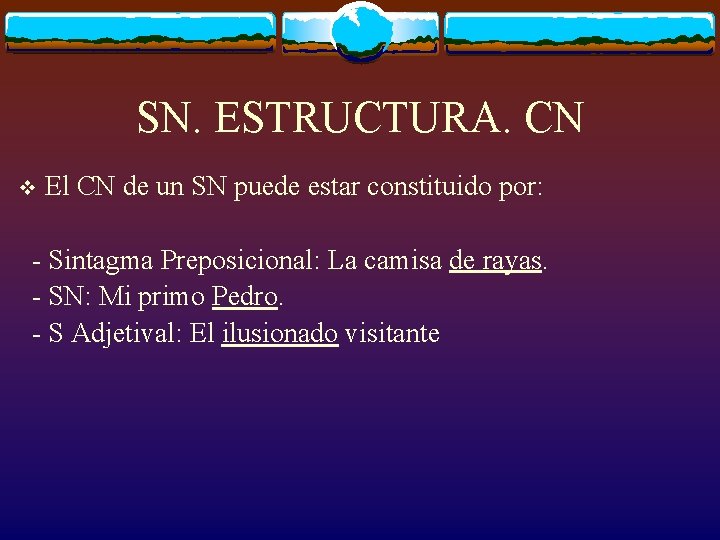 SN. ESTRUCTURA. CN

❖ El CN de un SN puede estar constituido por:

- Sintagma Preposicional: La camisa de rayas.
- SN: Mi primo Pedro.
- S Adjetival: El ilusionado visitante